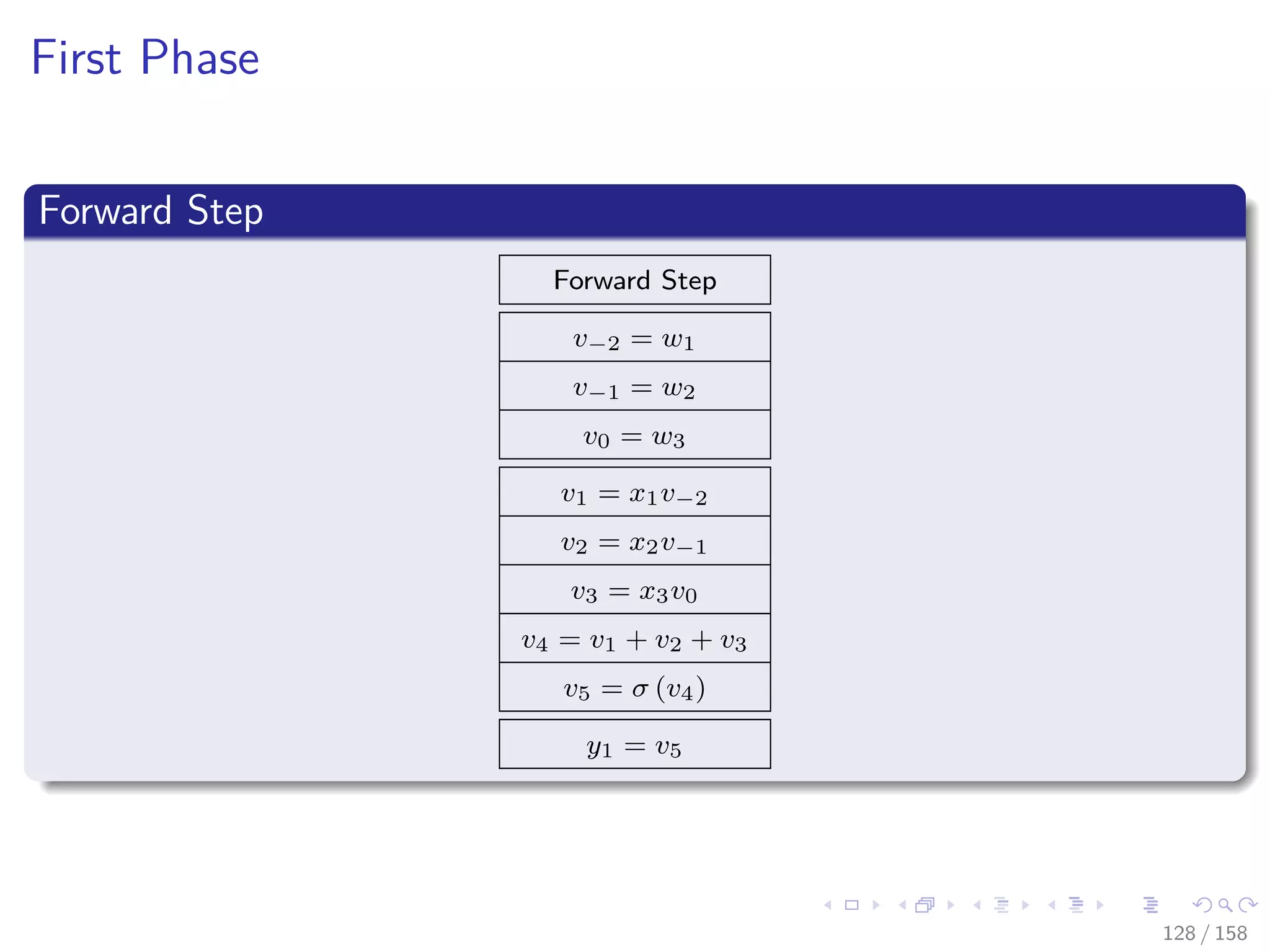 First Phase

Forward Step

| Forward Step |
|---|
| $v_{-2} = w_1$ |
| $v_{-1} = w_2$ |
| $v_0 = w_3$ |
| $v_1 = x_1 v_{-2}$ |
| $v_2 = x_2 v_{-1}$ |
| $v_3 = x_3 v_0$ |
| $v_4 = v_1 + v_2 + v_3$ |
| $v_5 = \sigma(v_4)$ |
| $y_1 = v_5$ |

128 / 158